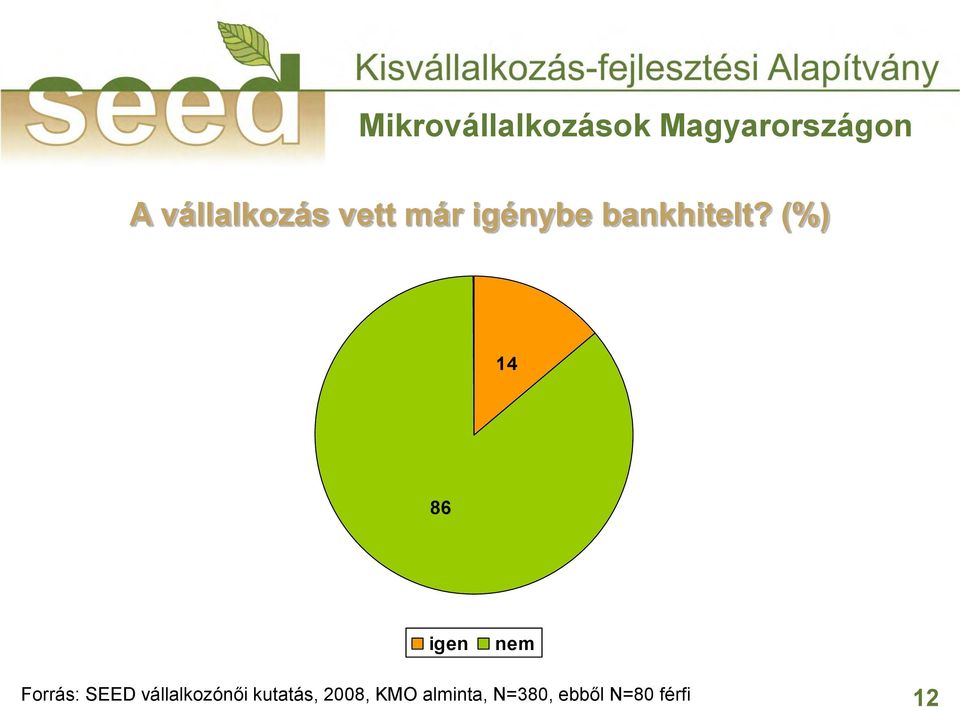 seed
Kisvállalkozás-fejlesztési Alapítvány
Mikrovállalkozások Magyarországon

A vállalkozás vett már igénybe bankhitelt? (%)

14

86

igen nem

Forrás: SEED vállalkozónői kutatás, 2008, KMO alminta, N=380, ebből N=80 férfi

12